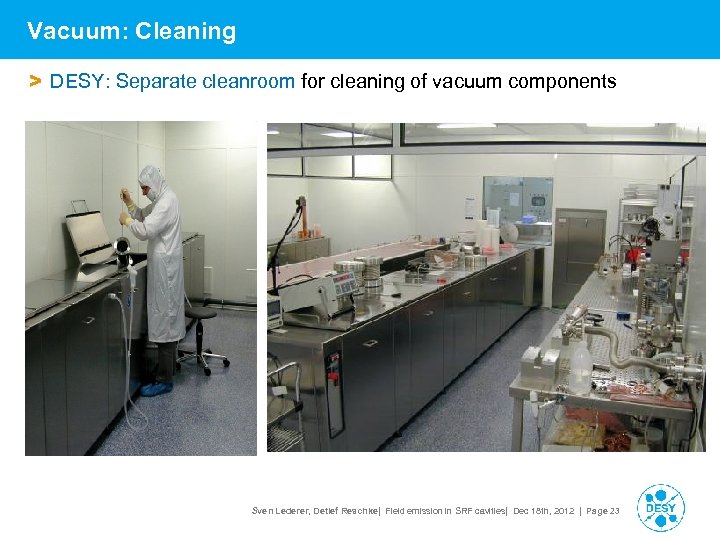 Vacuum: Cleaning

> DESY: Separate cleanroom for cleaning of vacuum components

Sven Lederer, Detlef Reschke| Field emission in SRF cavities| Dec 18th, 2012 | Page 23

DESY